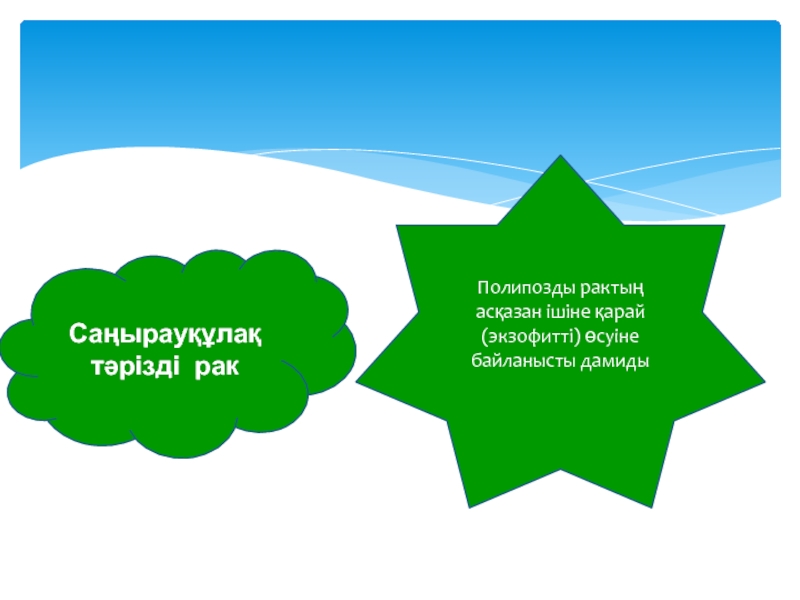 Саңырауқұлақ тәрізді рак

Полипозды рактың асқазан ішіне қарай (экзофитті) өсуіне байланысты дамиды